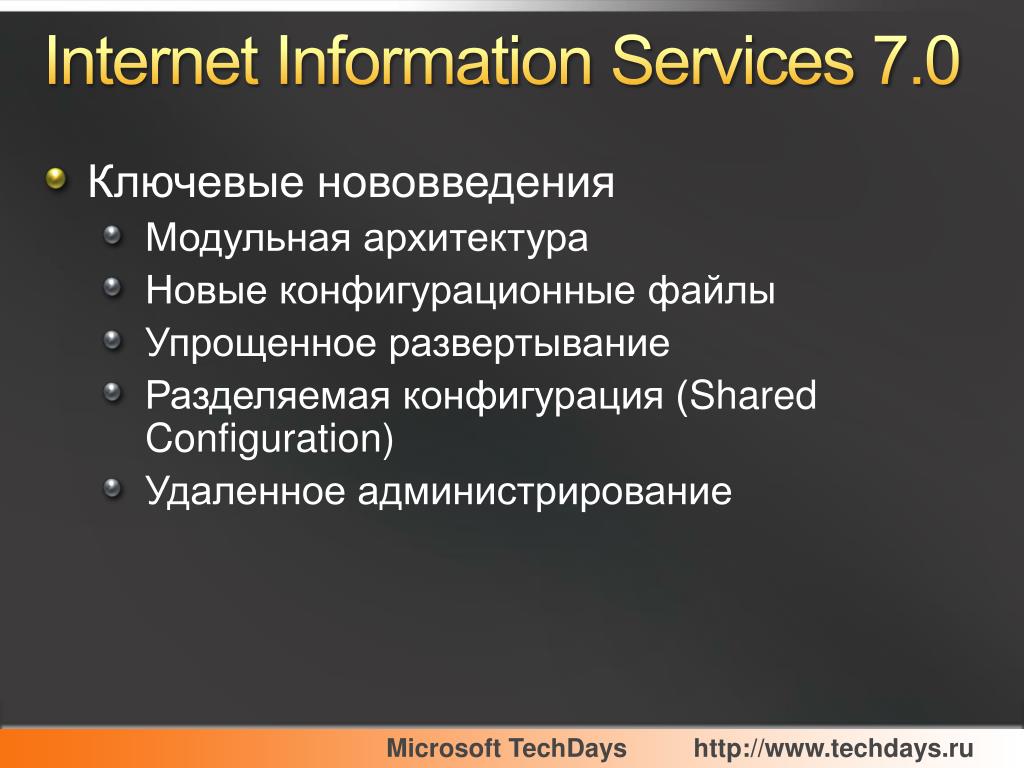 Internet Information Services 7.0

Ключевые нововведения

Модульная архитектура

Новые конфигурационные файлы

Упрощенное развертывание

Разделяемая конфигурация (Shared Configuration)

Удаленное администрирование

Microsoft TechDays http://www.techdays.ru